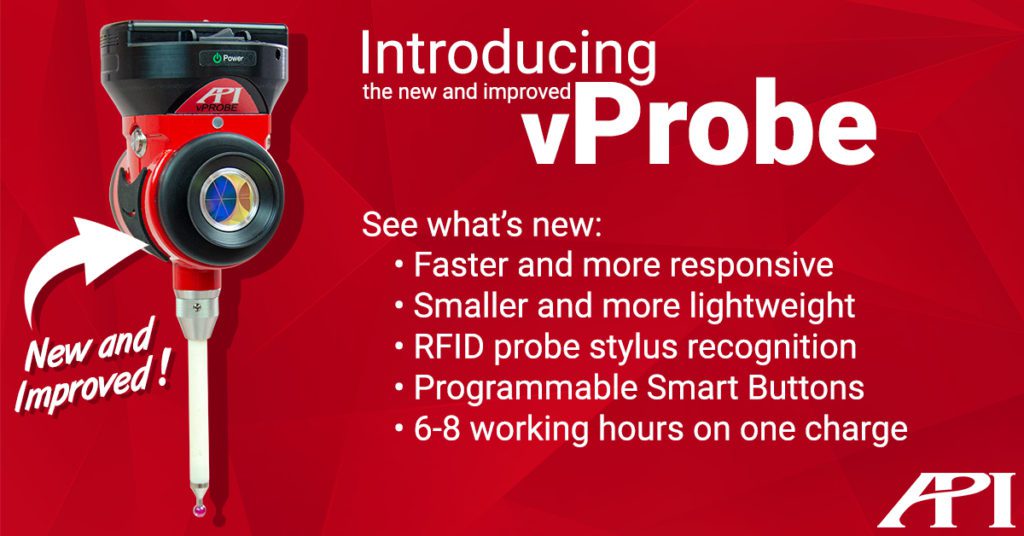 Power
API
vPROBE

New and Improved !

Introducing
the new and improved
vProbe

See what's new:
• Faster and more responsive
• Smaller and more lightweight
• RFID probe stylus recognition
• Programmable Smart Buttons
• 6-8 working hours on one charge

API